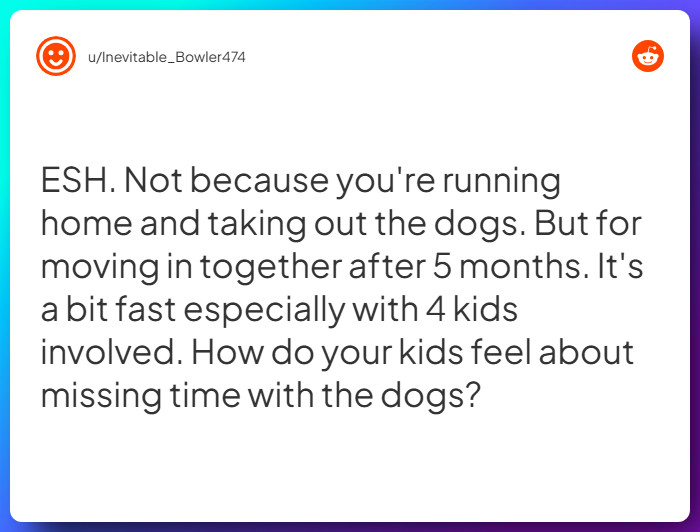 u/Inevitable_Bowler474

ESH. Not because you're running home and taking out the dogs. But for moving in together after 5 months. It's a bit fast especially with 4 kids involved. How do your kids feel about missing time with the dogs?